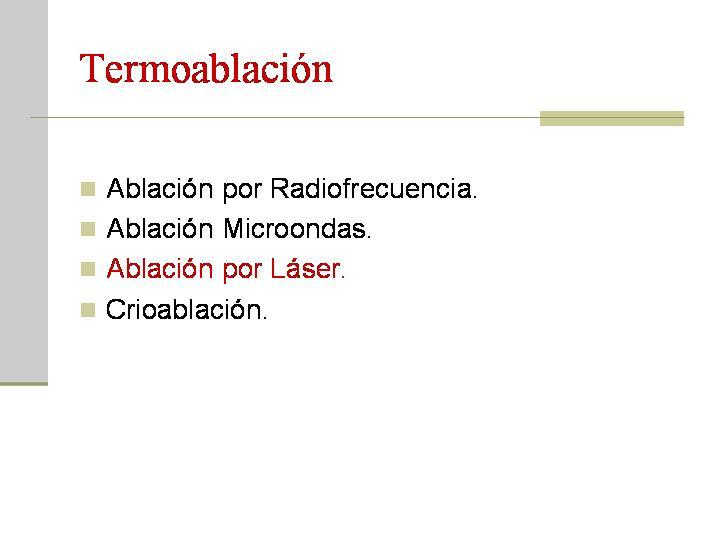 Termoablación

Ablación por Radiofrecuencia.
Ablación Microondas.
Ablación por Láser.
Crioablación.